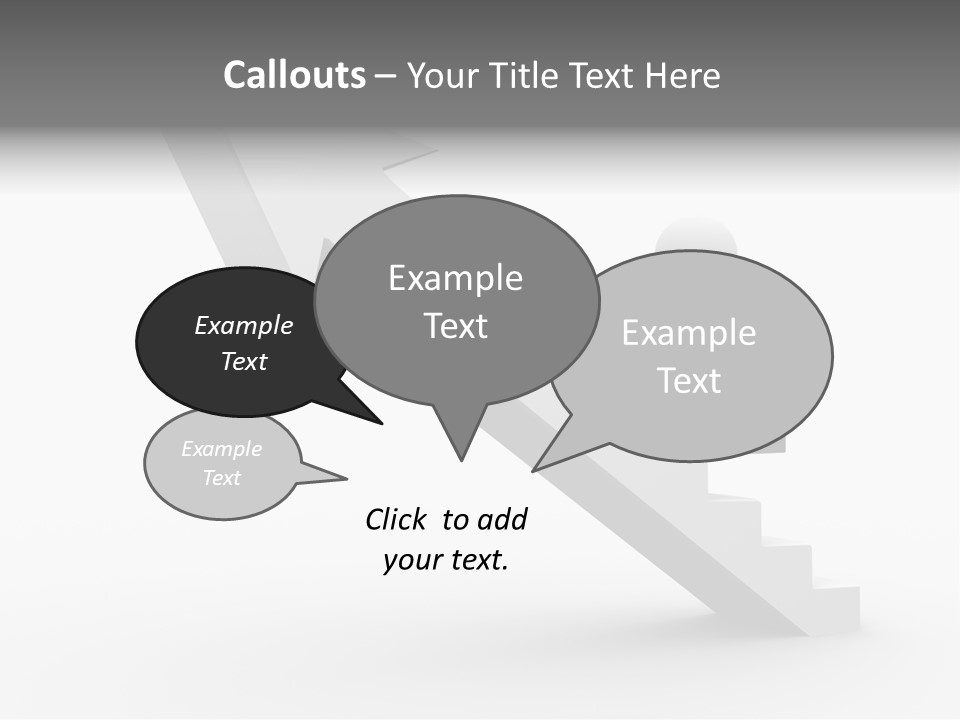 Callouts – Your Title Text Here

Example Text

Example Text

Example Text

Example Text

Click to add your text.